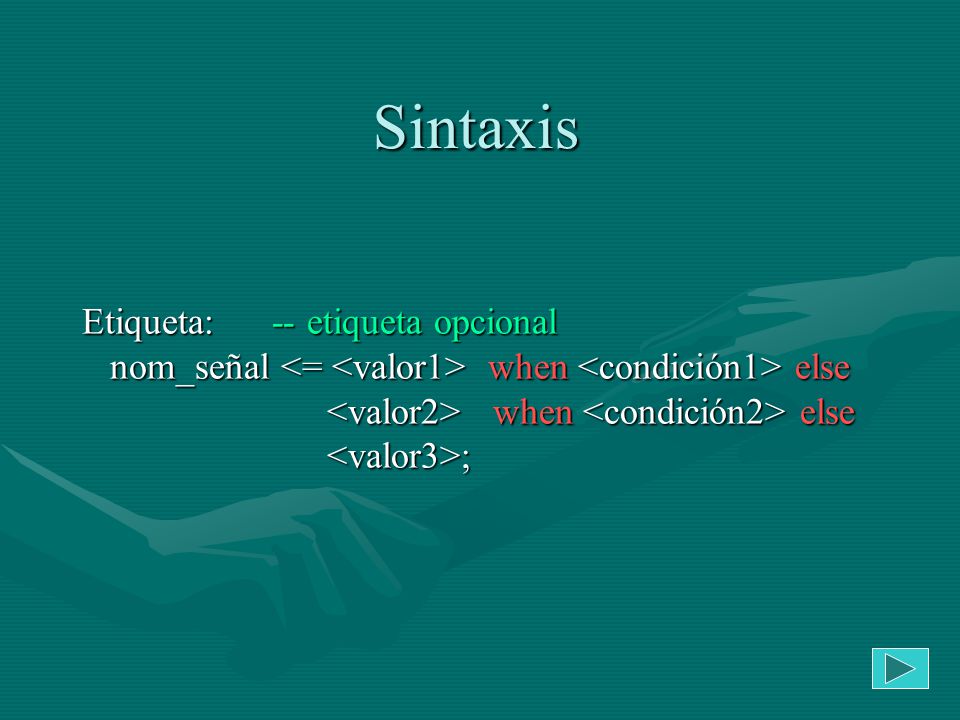 Sintaxis

Etiqueta: -- etiqueta opcional
nom_señal <= <valor1> when <condición1> else
<valor2> when <condición2> else
<valor3>;